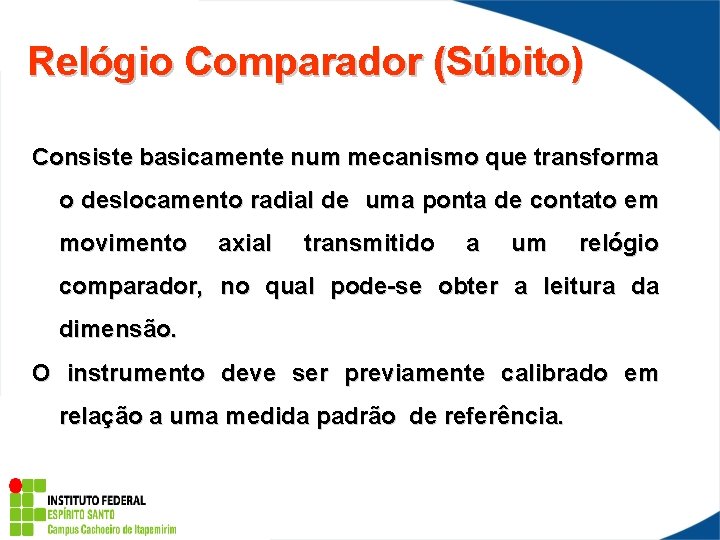 Relógio Comparador (Súbito)

Consiste basicamente num mecanismo que transforma o deslocamento radial de uma ponta de contato em movimento axial transmitido a um relógio comparador, no qual pode-se obter a leitura da dimensão.

O instrumento deve ser previamente calibrado em relação a uma medida padrão de referência.

INSTITUTO FEDERAL
ESPÍRITO SANTO
Campus Cachoeiro de Itapemirim